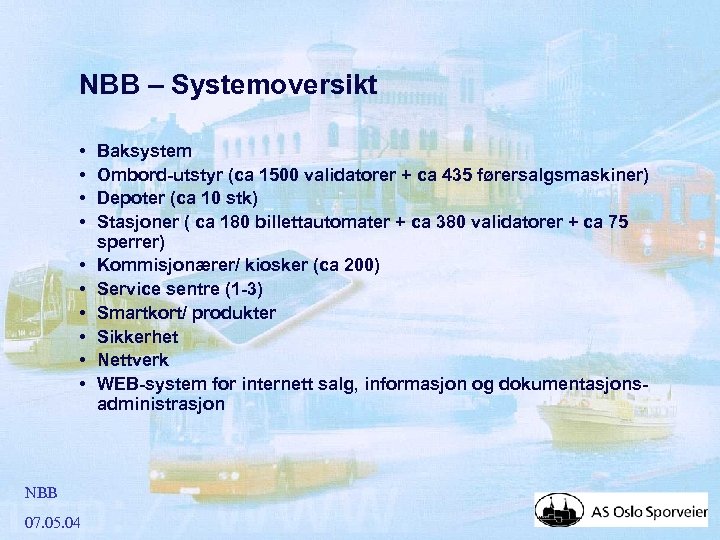 NBB – Systemoversikt

• Baksystem
• Ombord-utstyr (ca 1500 validatorer + ca 435 førersalgsmaskiner)
• Depoter (ca 10 stk)
• Stasjoner ( ca 180 billettautomater + ca 380 validatorer + ca 75 sperrer)
• Kommisjonærer/ kiosker (ca 200)
• Service sentre (1-3)
• Smartkort/ produkter
• Sikkerhet
• Nettverk
• WEB-system for internett salg, informasjon og dokumentasjons-administrasjon

NBB
07.05.04

AS Oslo Sporveier